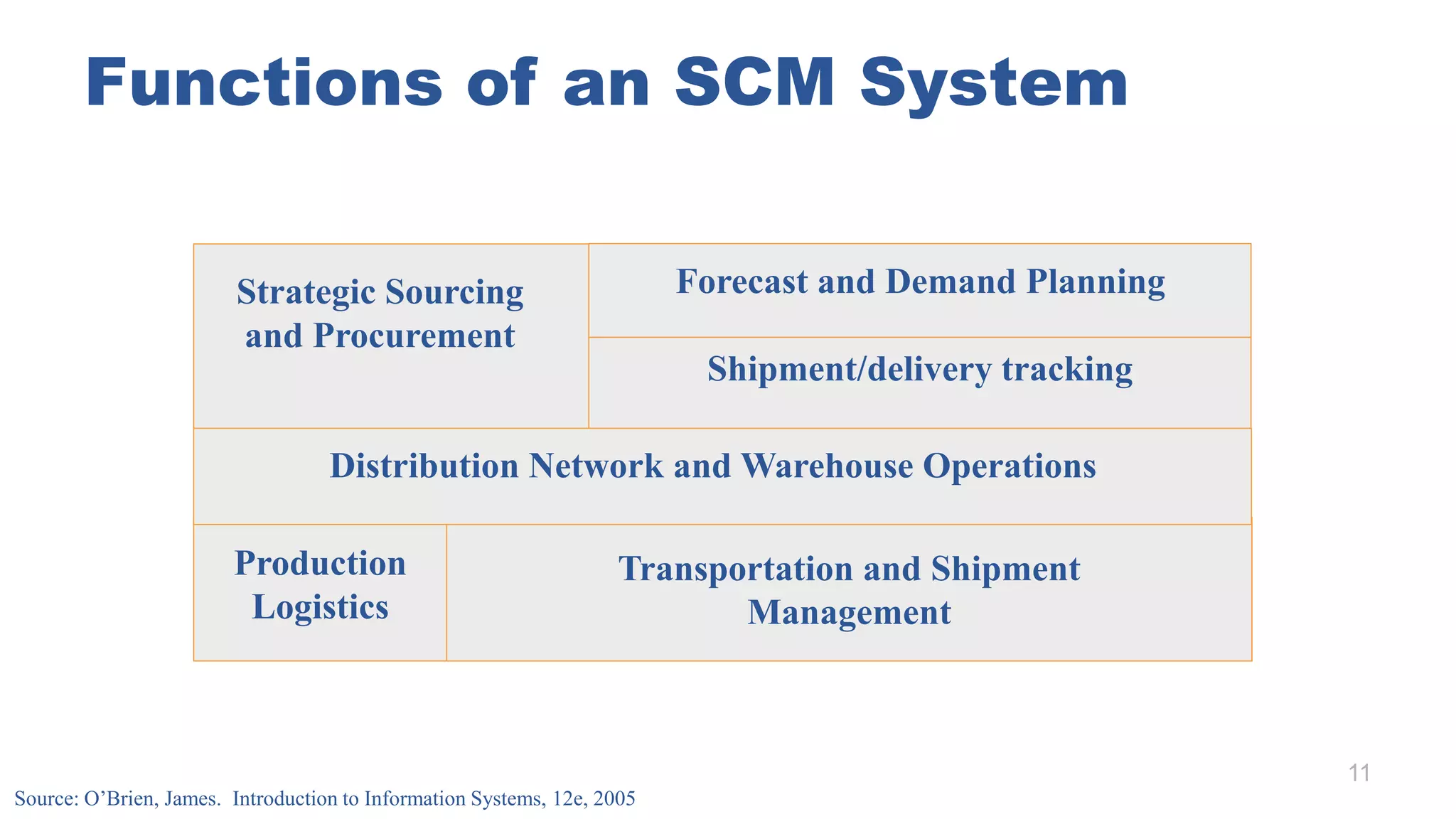 Functions of an SCM System

Strategic Sourcing and Procurement

Forecast and Demand Planning

Shipment/delivery tracking

Distribution Network and Warehouse Operations

Production Logistics

Transportation and Shipment Management

11

Source: O’Brien, James. Introduction to Information Systems, 12e, 2005